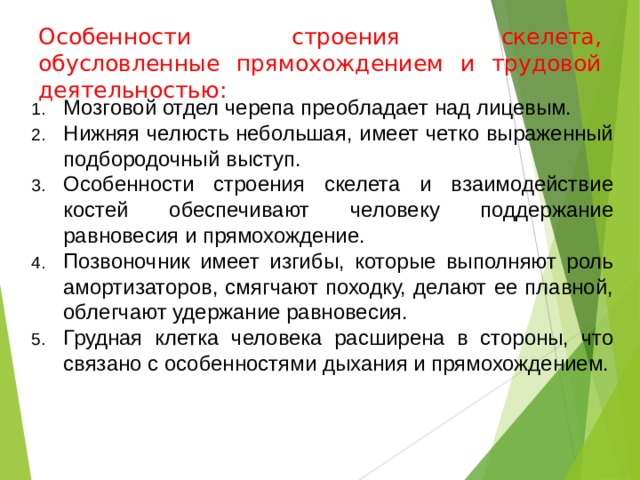 Особенности строения скелета, обусловленные прямохождением и трудовой деятельностью:

1. Мозговой отдел черепа преобладает над лицевым.
2. Нижняя челюсть небольшая, имеет четко выраженный подбородочный выступ.
3. Особенности строения скелета и взаимодействие костей обеспечивают человеку поддержание равновесия и прямохождение.
4. Позвоночник имеет изгибы, которые выполняют роль амортизаторов, смягчают походку, делают ее плавной, облегчают удержание равновесия.
5. Грудная клетка человека расширена в стороны, что связано с особенностями дыхания и прямохождением.